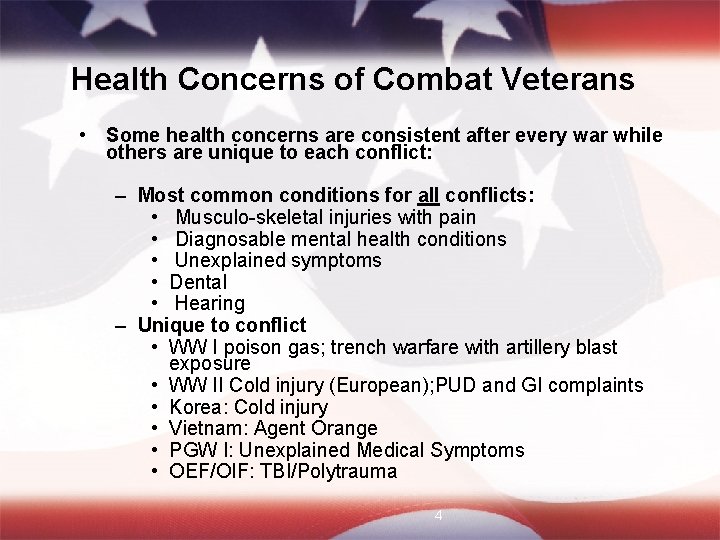 Health Concerns of Combat Veterans

• Some health concerns are consistent after every war while others are unique to each conflict:

– Most common conditions for all conflicts:
• Musculo-skeletal injuries with pain
• Diagnosable mental health conditions
• Unexplained symptoms
• Dental
• Hearing
– Unique to conflict
• WW I poison gas; trench warfare with artillery blast exposure
• WW II Cold injury (European);PUD and GI complaints
• Korea: Cold injury
• Vietnam: Agent Orange
• PGW I: Unexplained Medical Symptoms
• OEF/OIF: TBI/Polytrauma

4